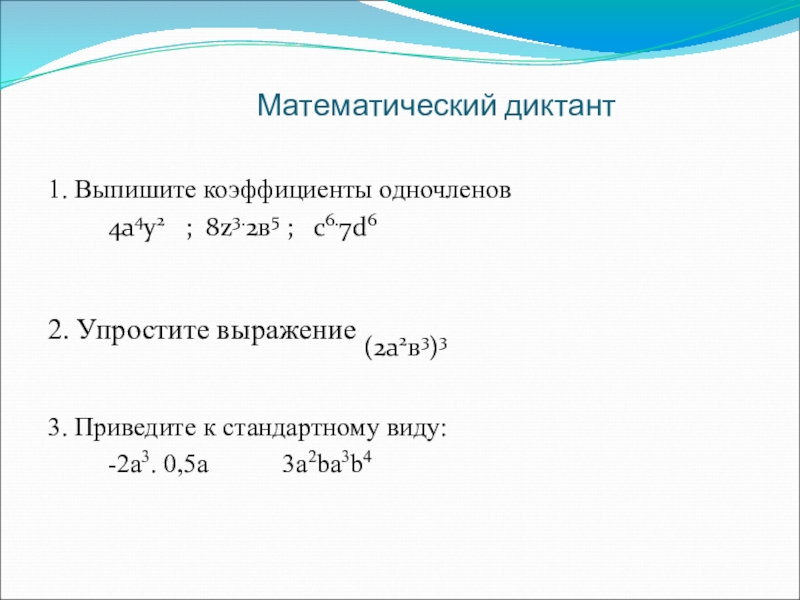 Математический диктант

1. Выпишите коэффициенты одночленов

$4a^4y^2$ ; $8z^3 \cdot 2в^5$ ; $c^6 \cdot 7d^6$

2. Упростите выражение $(2a^2в^3)^3$

3. Приведите к стандартному виду:

$-2a^3 . 0,5a$ $3a^2ba^3b^4$